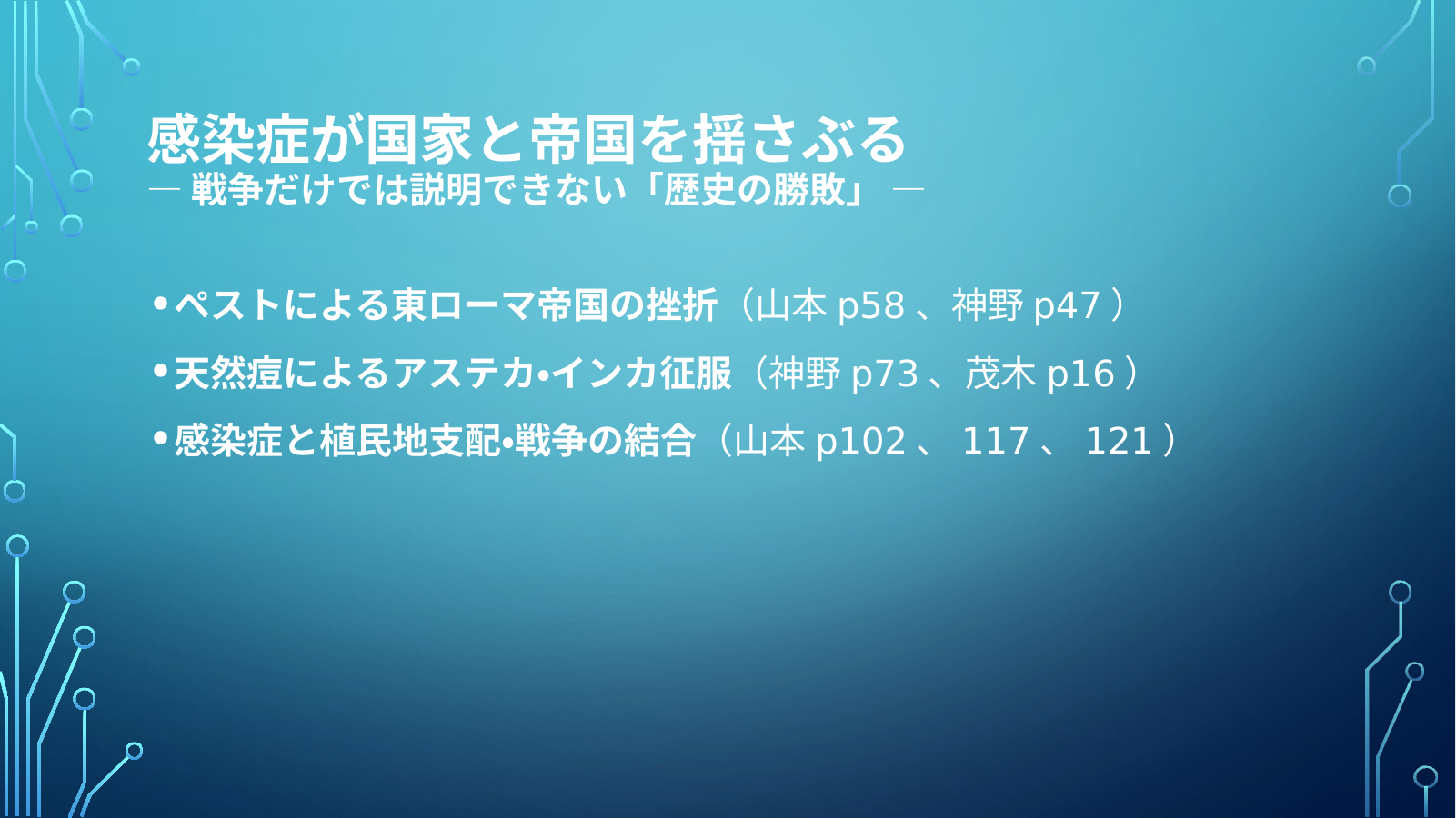 感染症が国家と帝国を揺さぶる
― 戦争だけでは説明できない「歴史の勝敗」 ―

• ペストによる東ローマ帝国の挫折（山本 p58 、神野 p47 ）
• 天然痘によるアステカ•インカ征服（神野 p73 、茂木 p16 ）
• 感染症と植民地支配•戦争の結合（山本 p102 、 117 、 121 ）